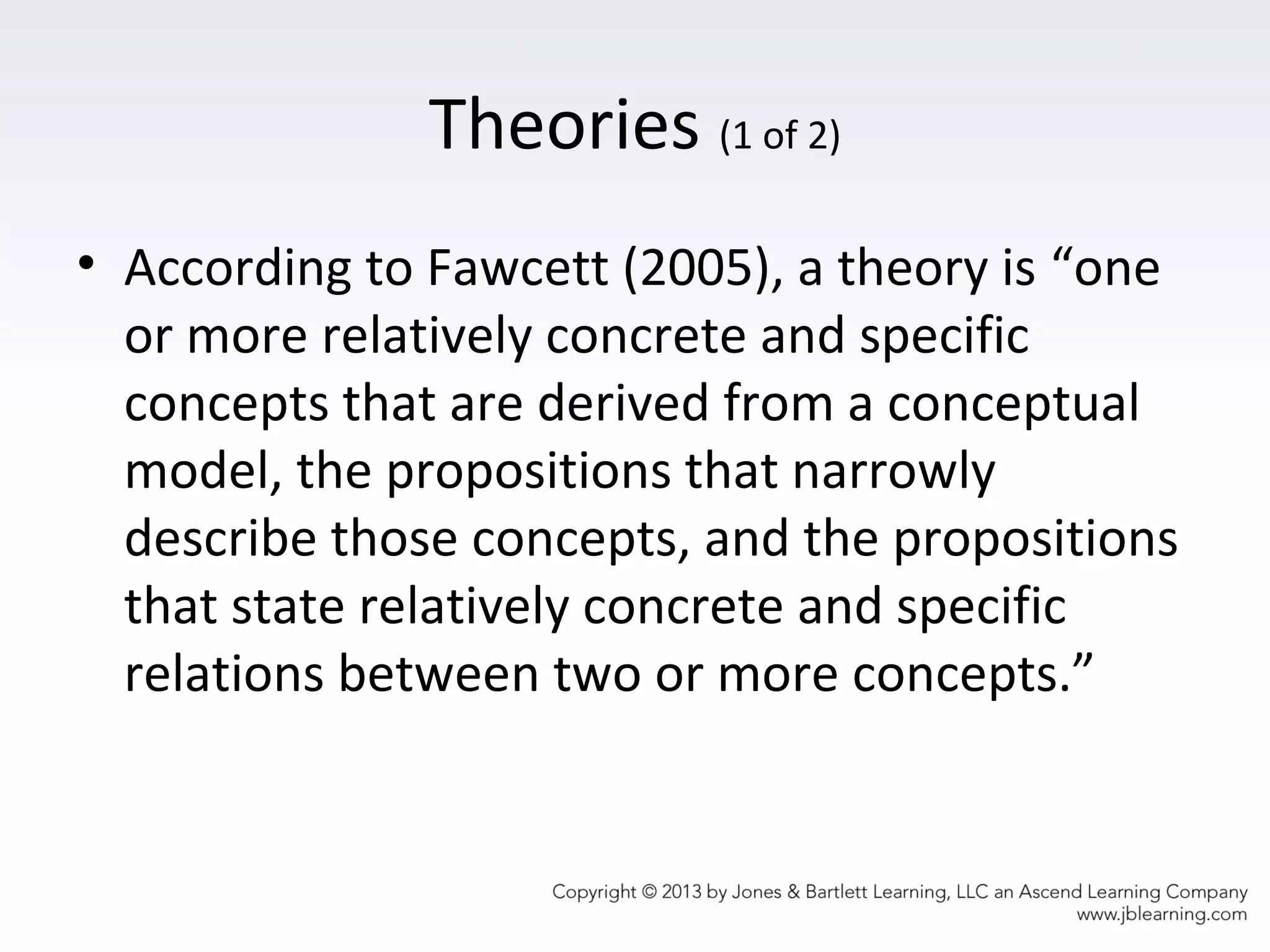 Theories (1 of 2)

• According to Fawcett (2005), a theory is “one or more relatively concrete and specific concepts that are derived from a conceptual model, the propositions that narrowly describe those concepts, and the propositions that state relatively concrete and specific relations between two or more concepts.”

Copyright © 2013 by Jones & Bartlett Learning, LLC an Ascend Learning Company
www.jblearning.com